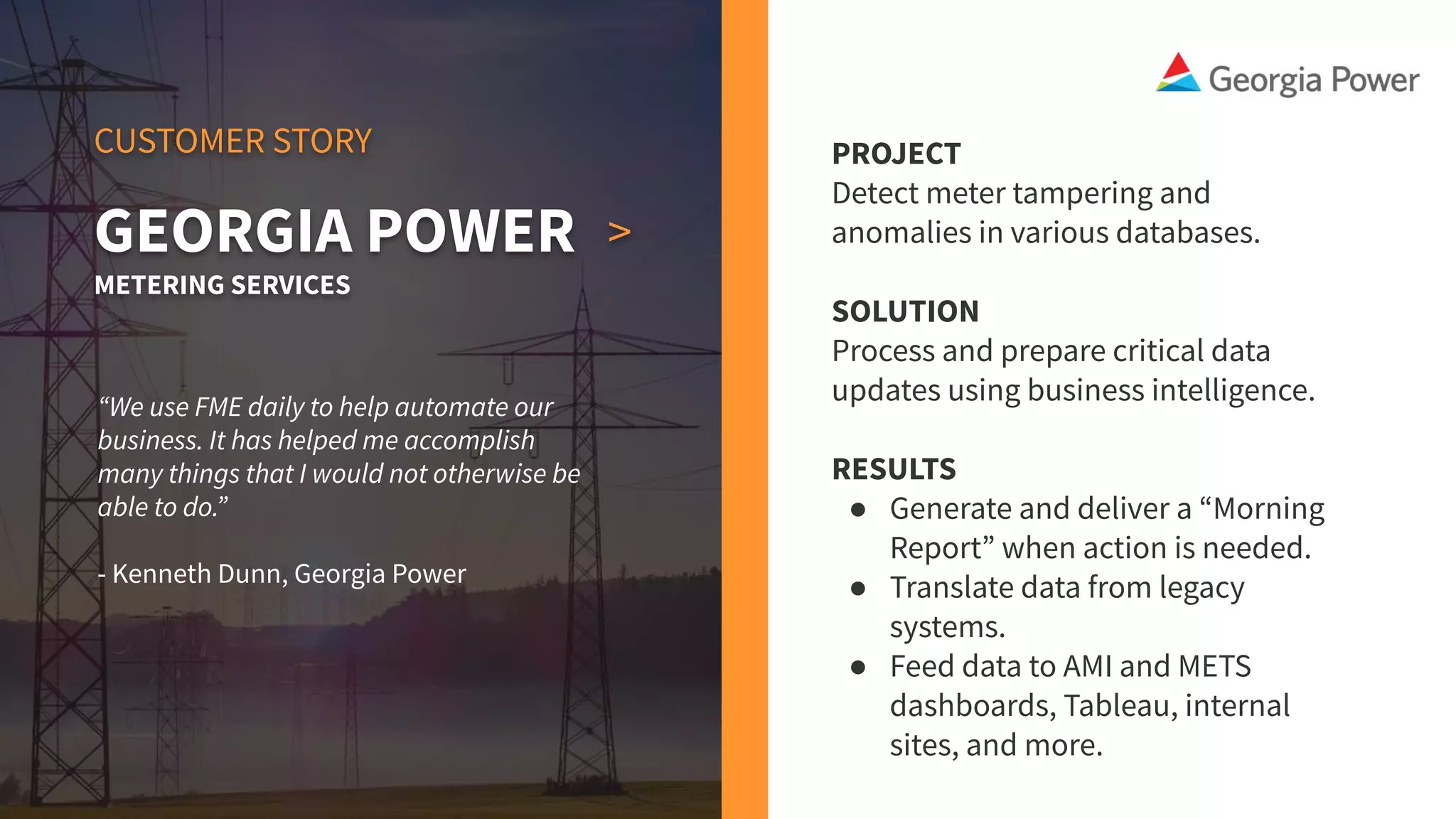 CUSTOMER STORY

GEORGIA POWER >

METERING SERVICES

“We use FME daily to help automate our business. It has helped me accomplish many things that I would not otherwise be able to do.”

- Kenneth Dunn, Georgia Power

Georgia Power

PROJECT
Detect meter tampering and anomalies in various databases.

SOLUTION
Process and prepare critical data updates using business intelligence.

RESULTS
● Generate and deliver a “Morning Report” when action is needed.
● Translate data from legacy systems.
● Feed data to AMI and METS dashboards, Tableau, internal sites, and more.